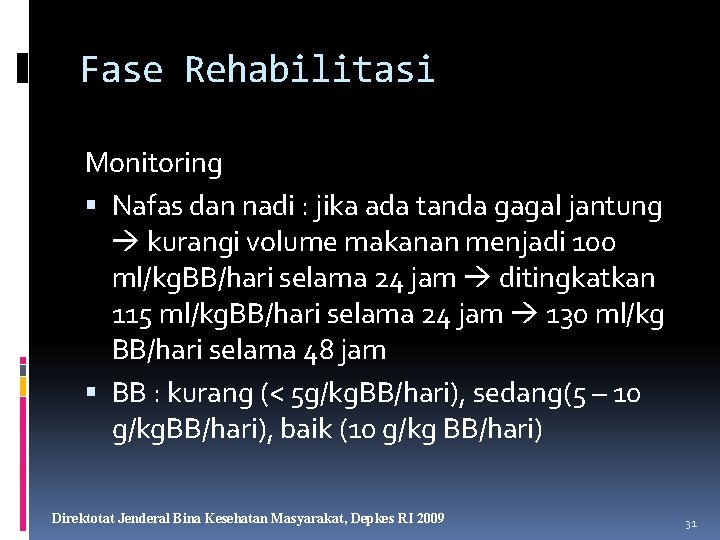 Fase Rehabilitasi

Monitoring

• Nafas dan nadi : jika ada tanda gagal jantung → kurangi volume makanan menjadi 100 ml/kgBB/hari selama 24 jam → ditingkatkan 115 ml/kgBB/hari selama 24 jam → 130 ml/kg BB/hari selama 48 jam
• BB : kurang (< 5g/kgBB/hari), sedang(5 – 10 g/kgBB/hari), baik (10 g/kg BB/hari)

Direktotat Jenderal Bina Kesehatan Masyarakat, Depkes RI 2009

31